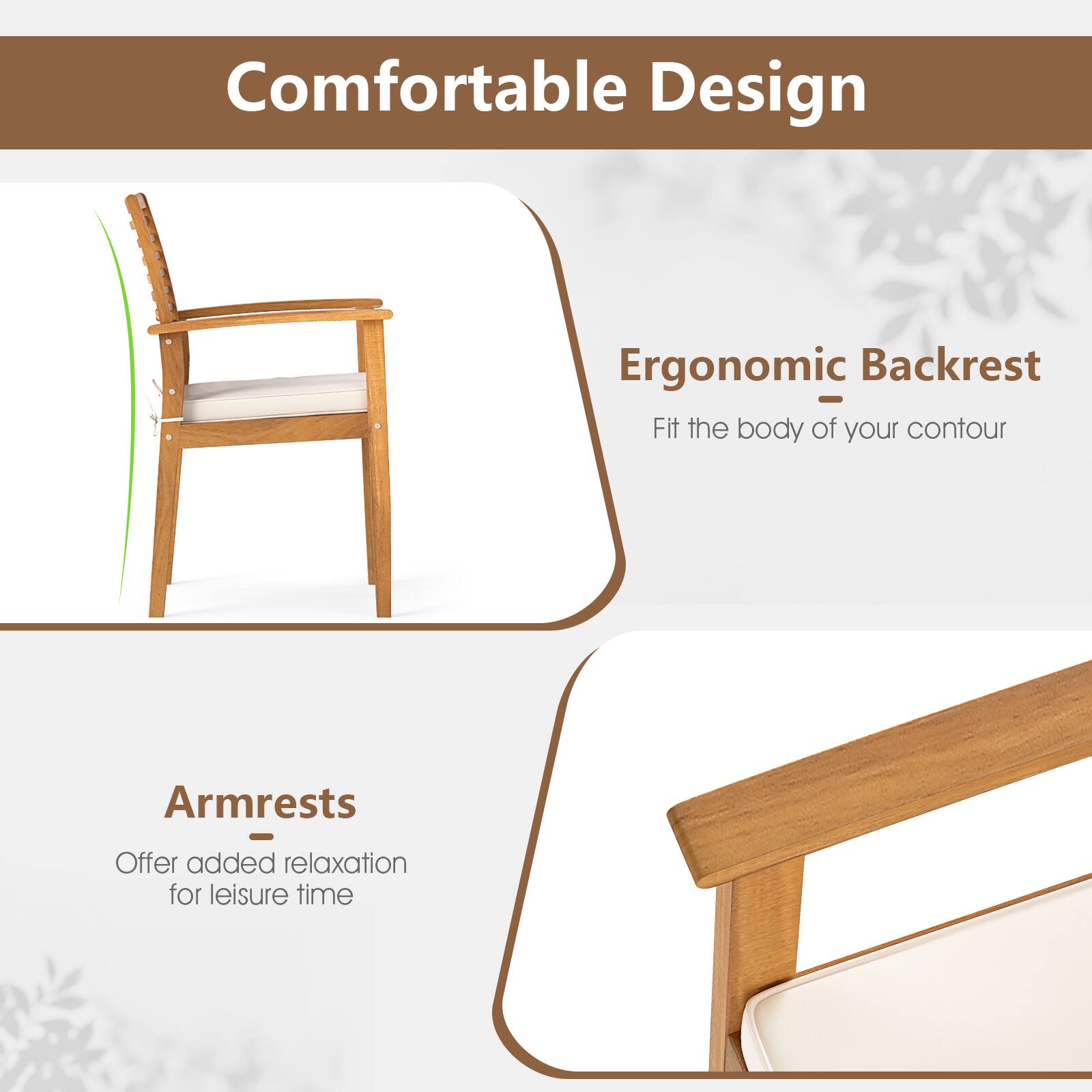 Comfortable Design

Ergonomic Backrest

Fit the body of your contour

Armrests

Offer added relaxation for leisure time